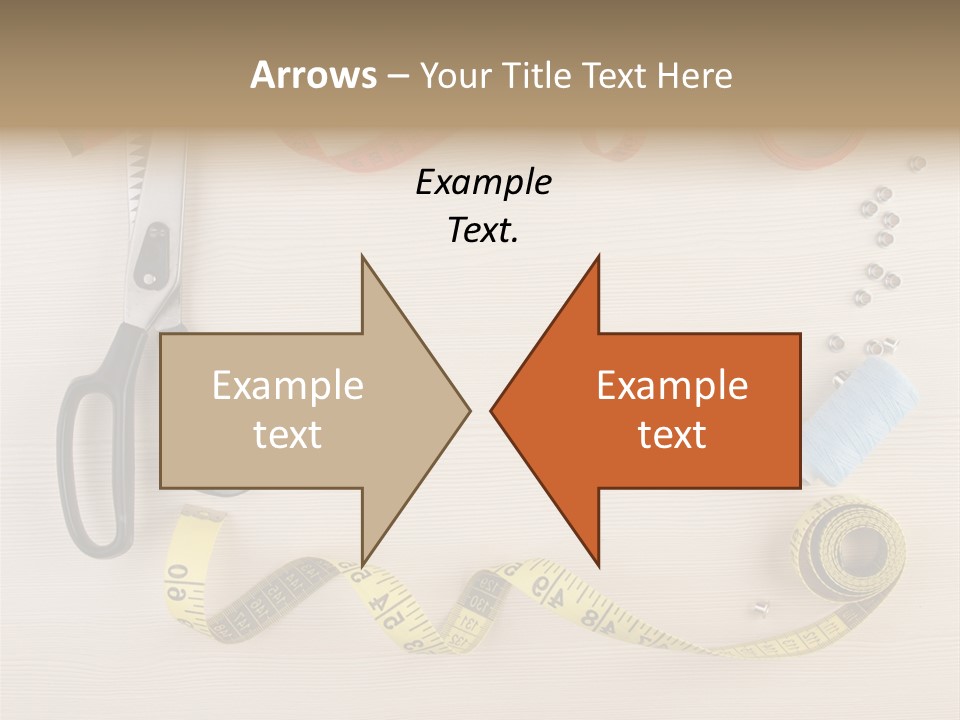 Arrows – Your Title Text Here

Example Text.

Example text

Example text